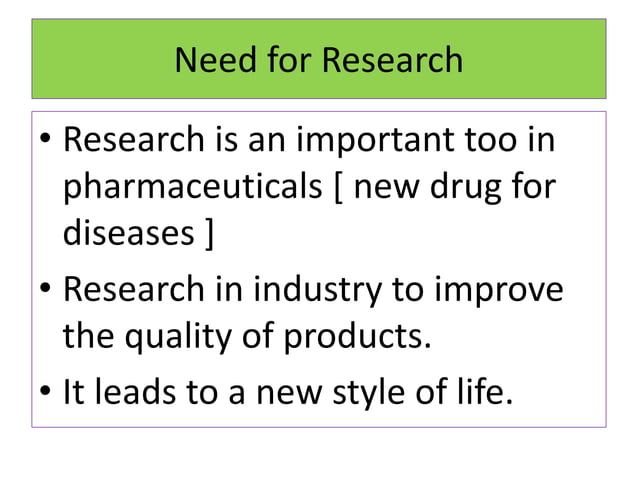 Need for Research

• Research is an important too in pharmaceuticals [ new drug for diseases ]

• Research in industry to improve the quality of products.

• It leads to a new style of life.